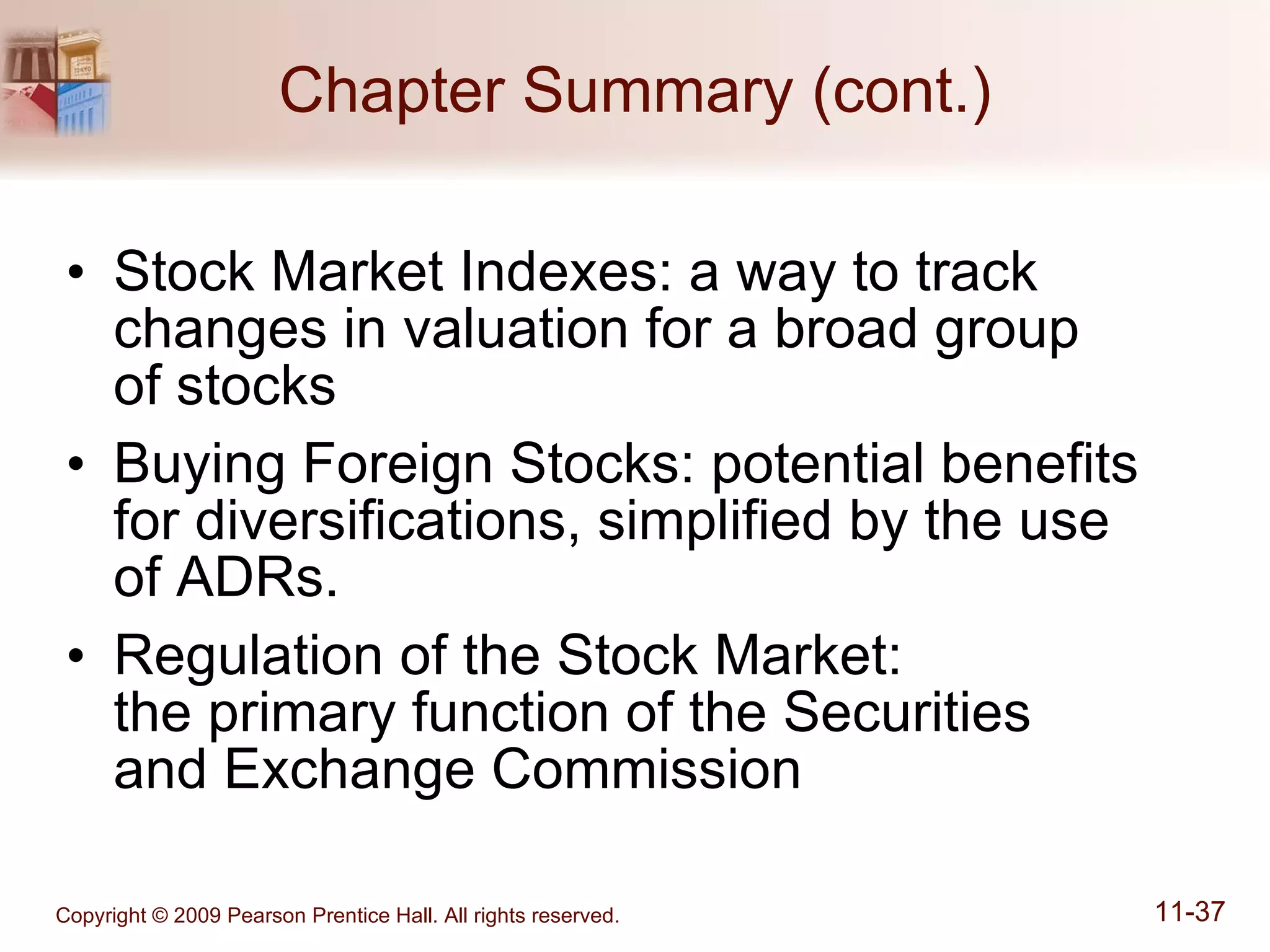 Chapter Summary (cont.)

• Stock Market Indexes: a way to track changes in valuation for a broad group of stocks

• Buying Foreign Stocks: potential benefits for diversifications, simplified by the use of ADRs.

• Regulation of the Stock Market: the primary function of the Securities and Exchange Commission

Copyright © 2009 Pearson Prentice Hall. All rights reserved.

11-37